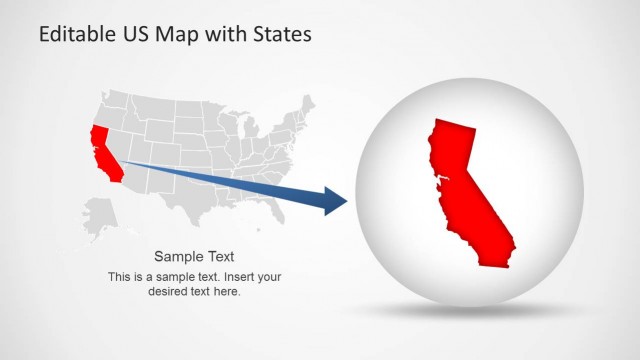 Editable US Map with States

Sample Text

This is a sample text. Insert your desired text here.